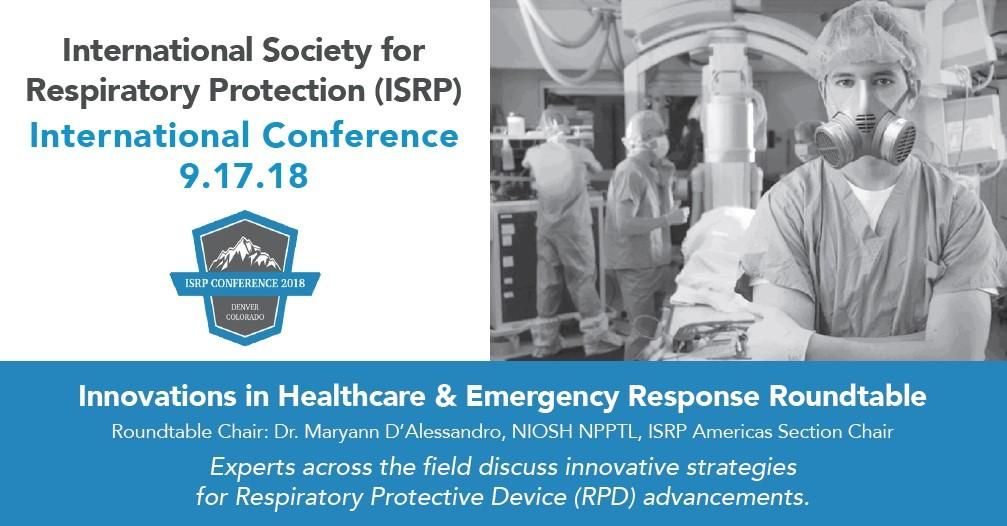 International Society for Respiratory Protection (ISRP)
International Conference
9.17.18

ISRP CONFERENCE 2018
DENVER
COLORADO

Innovations in Healthcare & Emergency Response Roundtable
Roundtable Chair: Dr. Maryann D'Alessandro, NIOSH NPPTL, ISRP Americas Section Chair
Experts across the field discuss innovative strategies for Respiratory Protective Device (RPD) advancements.